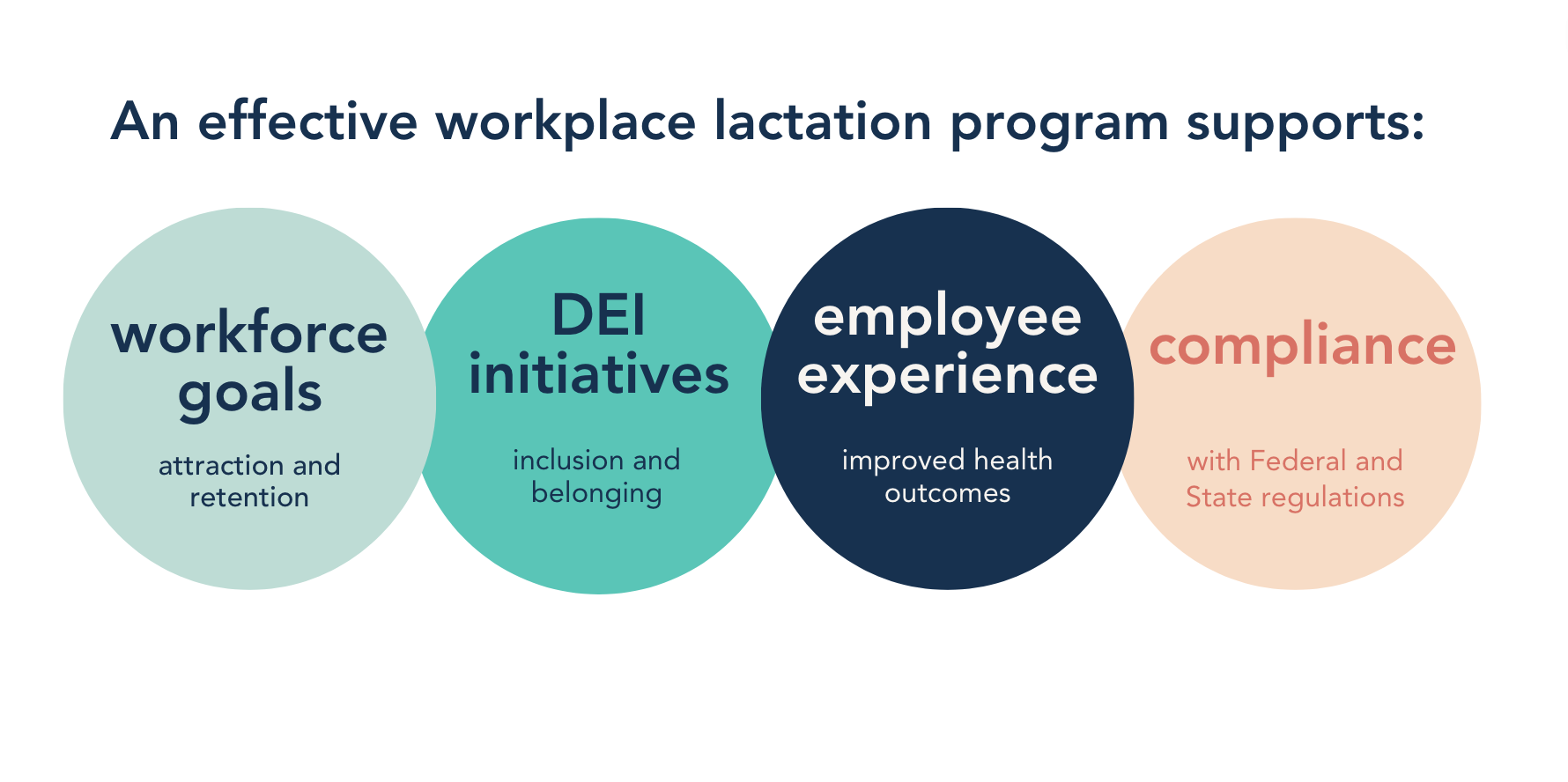 An effective workplace lactation program supports:

workforce goals

attraction and retention

DEI initiatives

inclusion and belonging

employee experience

improved health outcomes

compliance

with Federal and State regulations